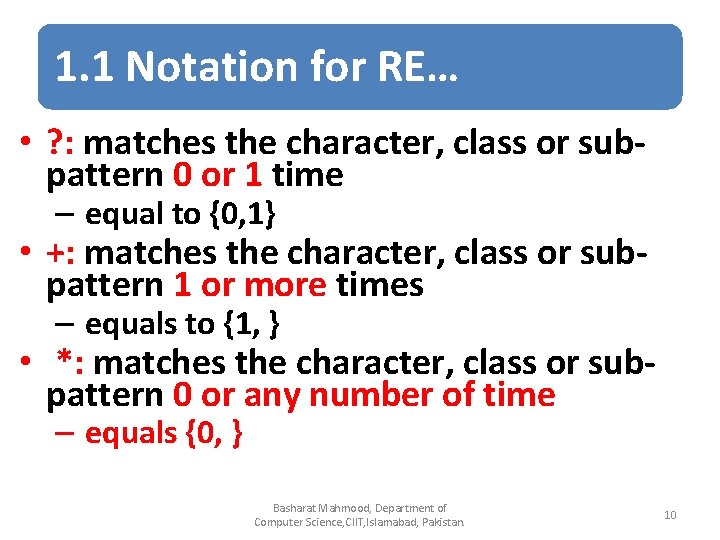 1.1 Notation for RE…

• ?: matches the character, class or sub-pattern 0 or 1 time
– equal to {0,1}

• +: matches the character, class or sub-pattern 1 or more times
– equals to {1, }

• *: matches the character, class or sub-pattern 0 or any number of time
– equals {0, }

Basharat Mahmood, Department of Computer Science,CIIT,Islamabad, Pakistan.

10